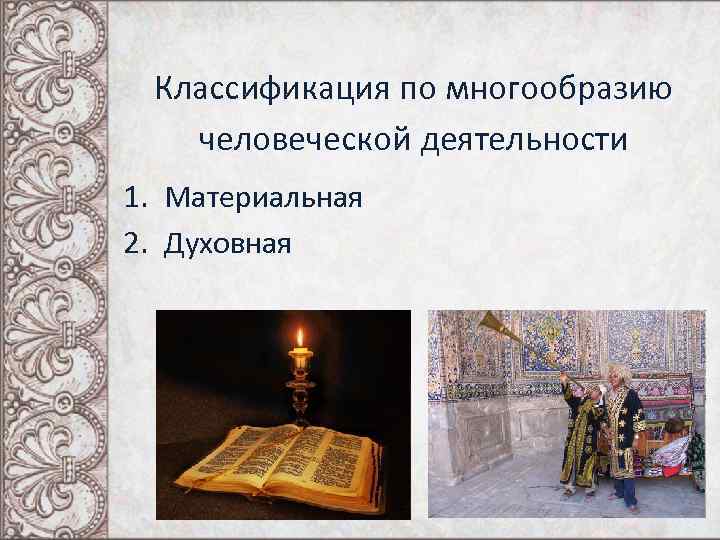 Классификация по многообразию человеческой деятельности

1. Материальная
2. Духовная